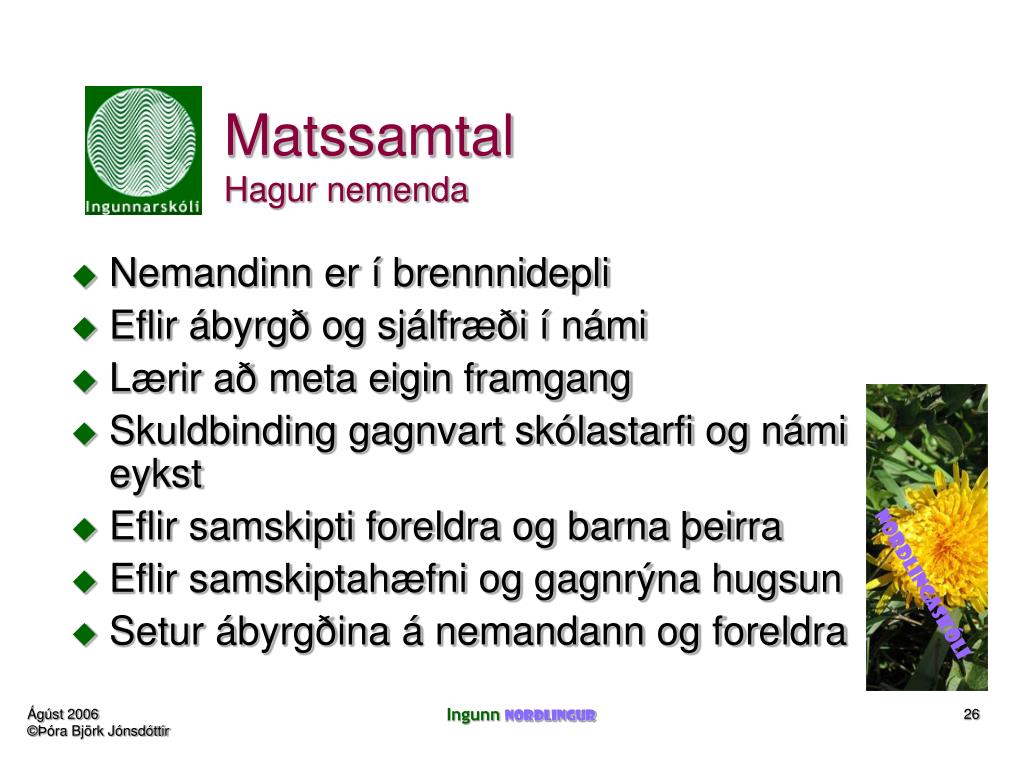 Ingunnarskóli

Matssamtal
Hagur nemenda

Nemandinn er í brennnidepli
Eflir ábyrgð og sjálfræði í námi
Lærir að meta eigin framgang
Skuldbinding gagnvart skólastarfi og námi eykst
Eflir samskipti foreldra og barna þeirra
Eflir samskiptahæfni og gagnrýna hugsun
Setur ábyrgðina á nemandann og foreldra

NORÐLINGASKÓLI

Ágúst 2006
©Þóra Björk Jónsdóttir

Ingunn NORÐLINGUR

26